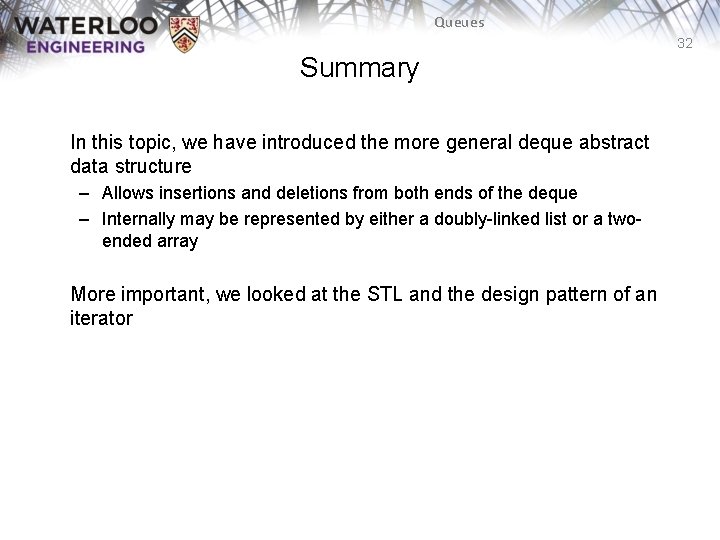 WATERLOO
ENGINEERING

Queues

32

Summary

In this topic, we have introduced the more general deque abstract data structure

– Allows insertions and deletions from both ends of the deque
– Internally may be represented by either a doubly-linked list or a two-ended array

More important, we looked at the STL and the design pattern of an iterator